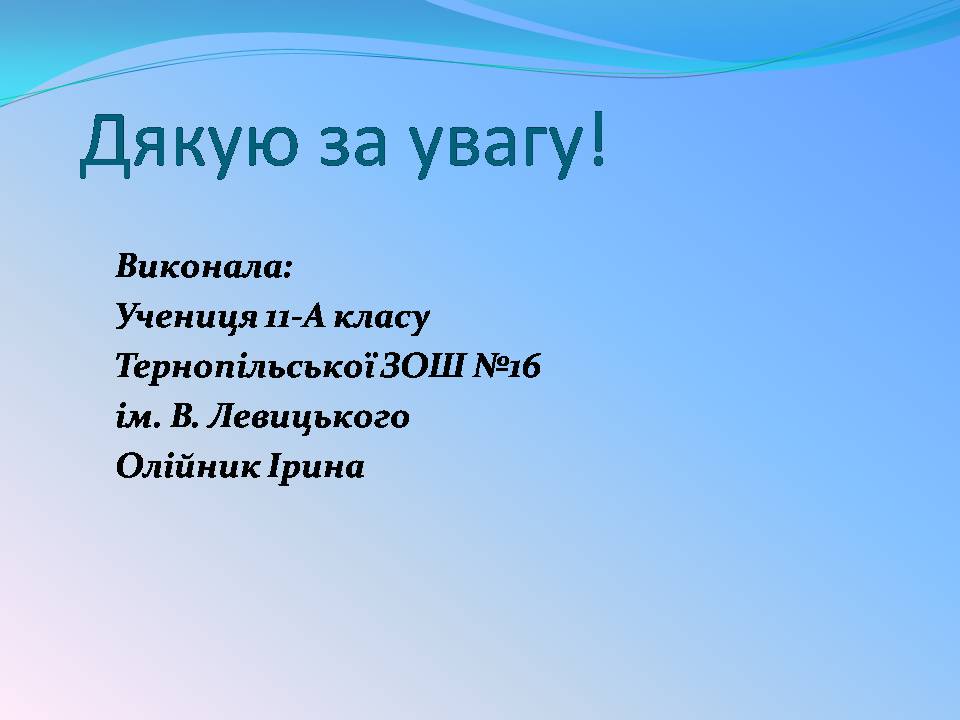 Дякую за увагу!

Виконала:
Учениця 11-А класу
Тернопільської ЗОШ №16
ім. В. Левицького
Олійник Ірина